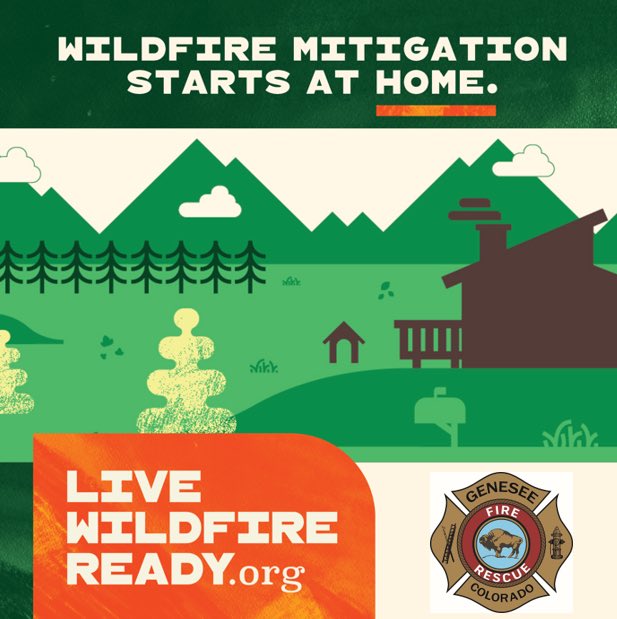 WILDFIRE MITIGATION STARTS AT HOME.

LIVE WILDFIRE READY.org

GENESEE
FIRE
RESCUE
COLORADO